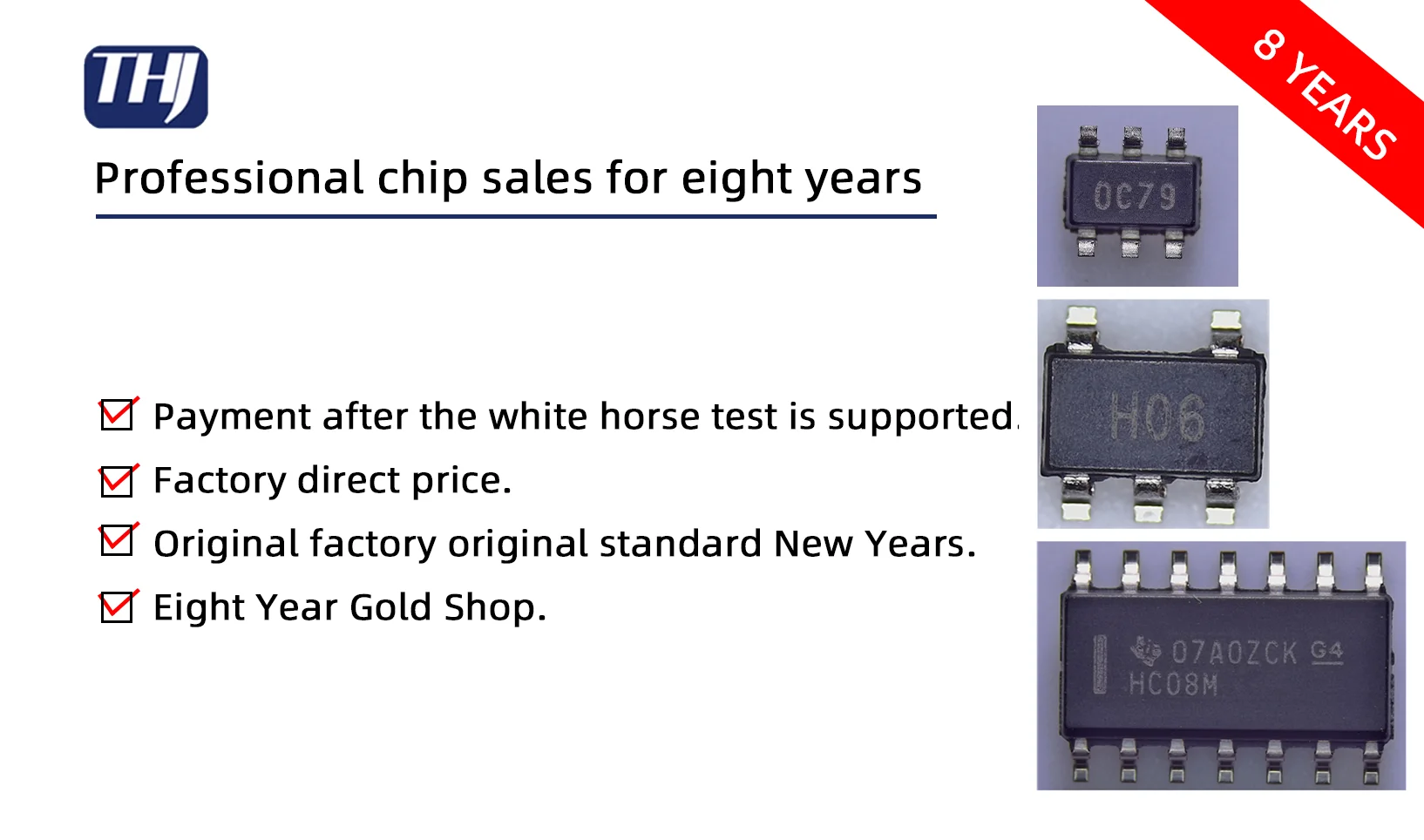 THJ

8 YEARS

Professional chip sales for eight years

Payment after the white horse test is supported.

Factory direct price.

Original factory original standard New Years.

Eight Year Gold Shop.

0C79

H06

07A0ZCK G4
HC08M